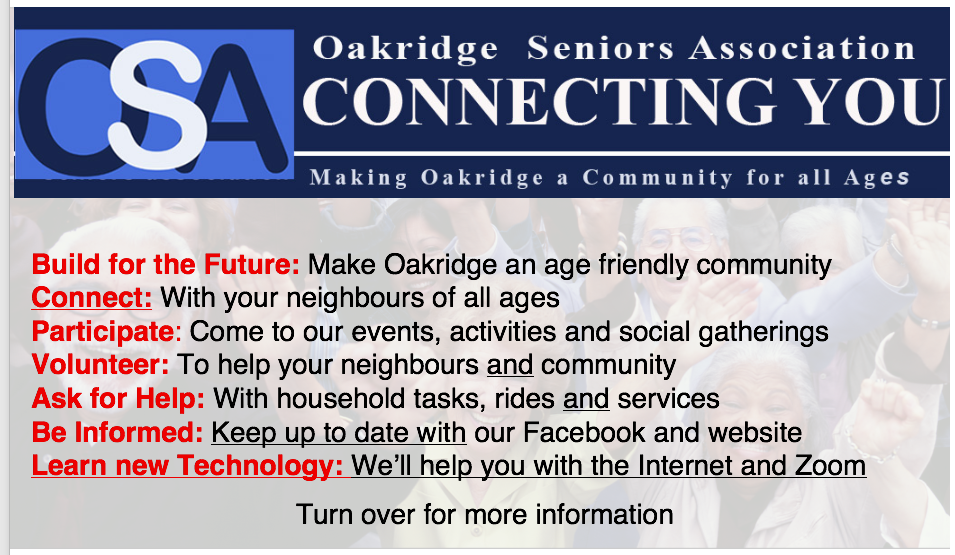 OSA

Oakridge Seniors Association
CONNECTING YOU
Making Oakridge a Community for all Ages

Build for the Future: Make Oakridge an age friendly community
Connect: With your neighbours of all ages
Participate: Come to our events, activities and social gatherings
Volunteer: To help your neighbours and community
Ask for Help: With household tasks, rides and services
Be Informed: Keep up to date with our Facebook and website
Learn new Technology: We'll help you with the Internet and Zoom

Turn over for more information